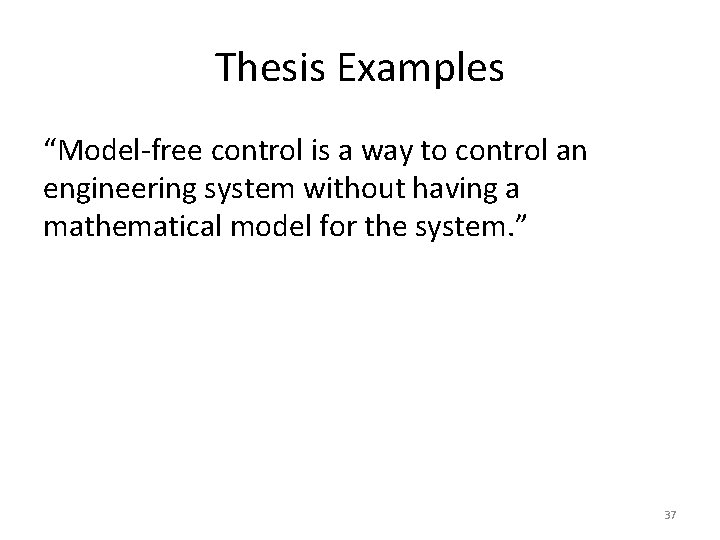 Thesis Examples

“Model-free control is a way to control an engineering system without having a mathematical model for the system.”

37